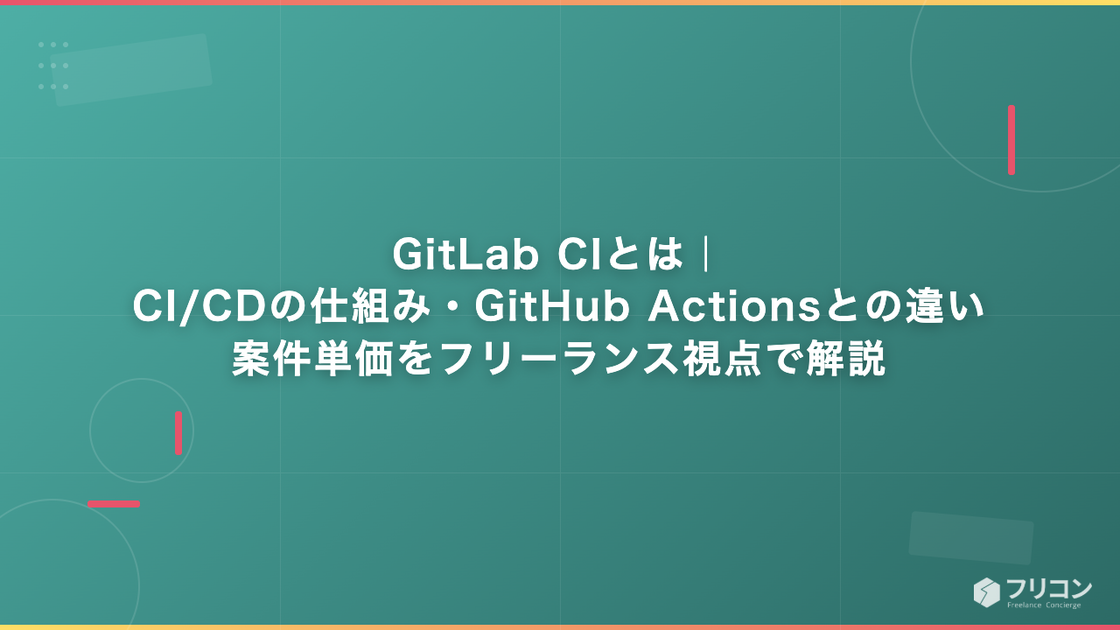 GitLab CIとは｜
CI/CDの仕組み・GitHub Actionsとの違い
案件単価をフリーランス視点で解説

フリコン
Freelance Concierge